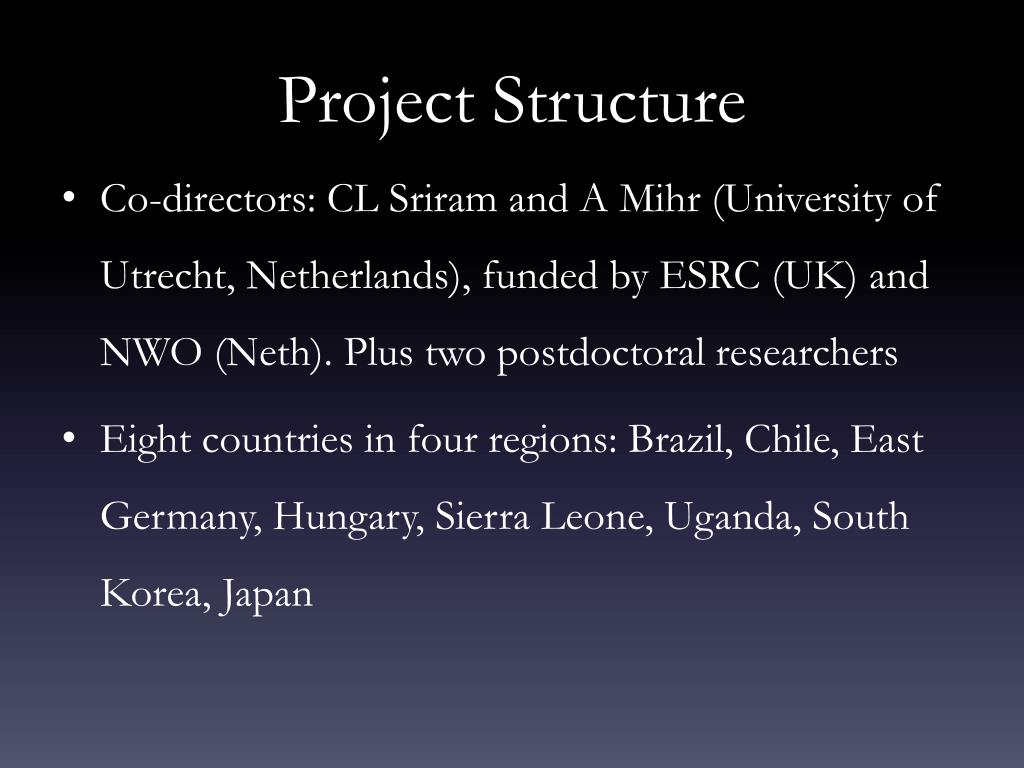 Project Structure

• Co-directors: CL Sriram and A Mihr (University of Utrecht, Netherlands), funded by ESRC (UK) and NWO (Neth). Plus two postdoctoral researchers

• Eight countries in four regions: Brazil, Chile, East Germany, Hungary, Sierra Leone, Uganda, South Korea, Japan